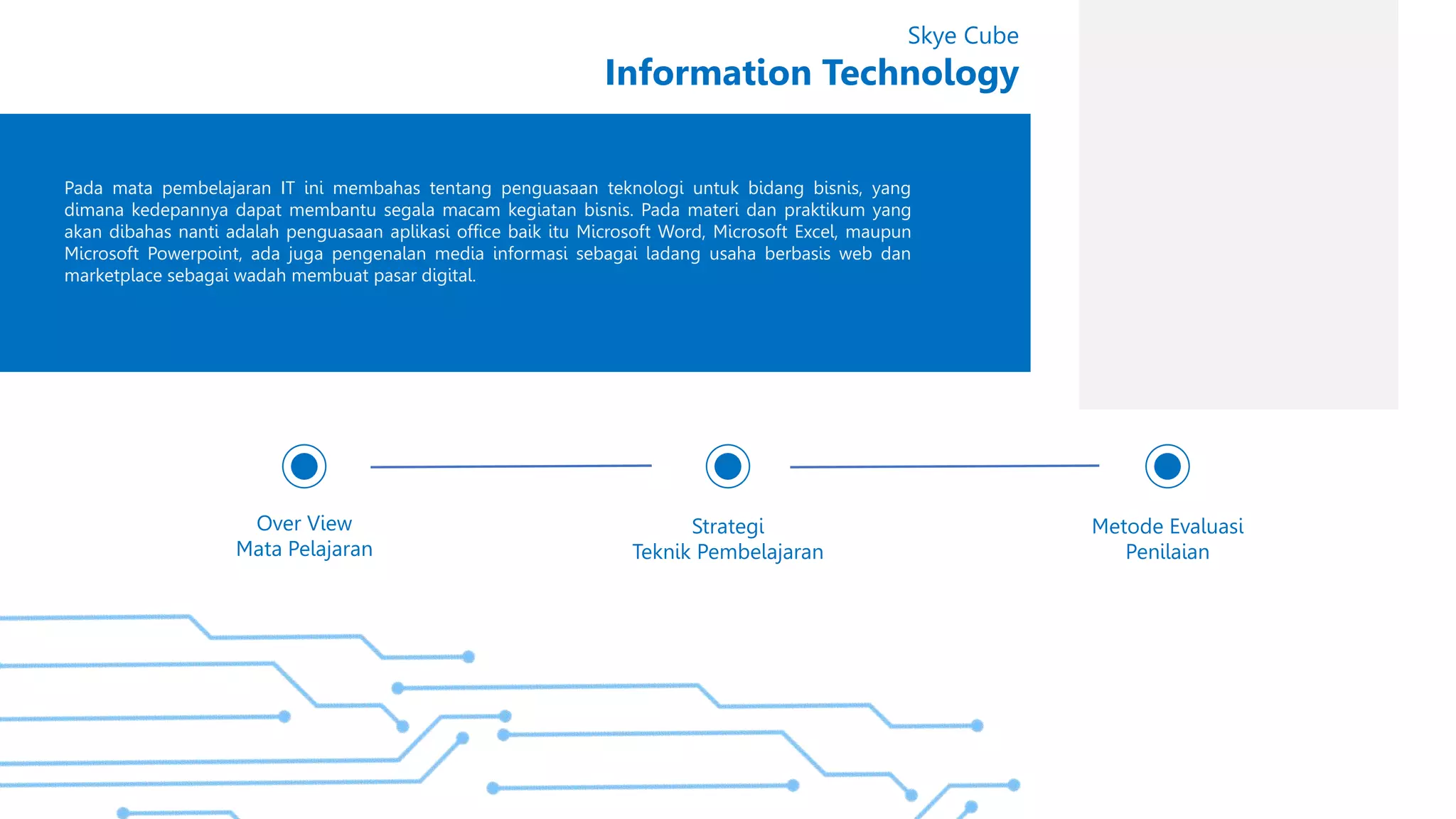 Skye Cube
Information Technology

Pada mata pembelajaran IT ini membahas tentang penguasaan teknologi untuk bidang bisnis, yang dimana kedepannya dapat membantu segala macam kegiatan bisnis. Pada materi dan praktikum yang akan dibahas nanti adalah penguasaan aplikasi office baik itu Microsoft Word, Microsoft Excel, maupun Microsoft Powerpoint, ada juga pengenalan media informasi sebagai ladang usaha berbasis web dan marketplace sebagai wadah membuat pasar digital.

Over View
Mata Pelajaran

Strategi
Teknik Pembelajaran

Metode Evaluasi
Penilaian